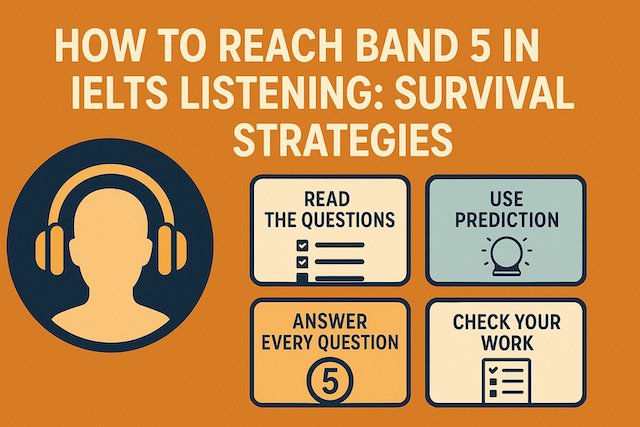 HOW TO REACH BAND 5 IN IELTS LISTENING: SURVIVAL STRATEGIES

READ THE QUESTIONS

USE PREDICTION

ANSWER EVERY QUESTION

5

CHECK YOUR WORK